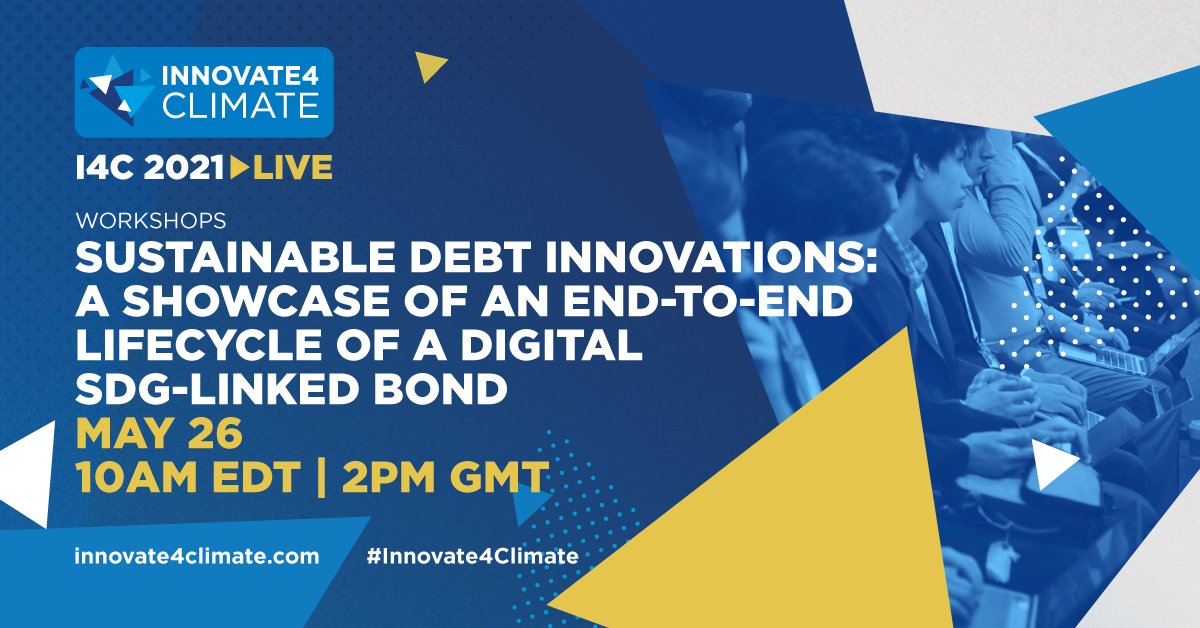 INNOVATE4 CLIMATE

I4C 2021 LIVE

WORKSHOPS

SUSTAINABLE DEBT INNOVATIONS: A SHOWCASE OF AN END-TO-END LIFECYCLE OF A DIGITAL SDG-LINKED BOND

MAY 26

10AM EDT | 2PM GMT

innovate4climate.com #Innovate4Climate